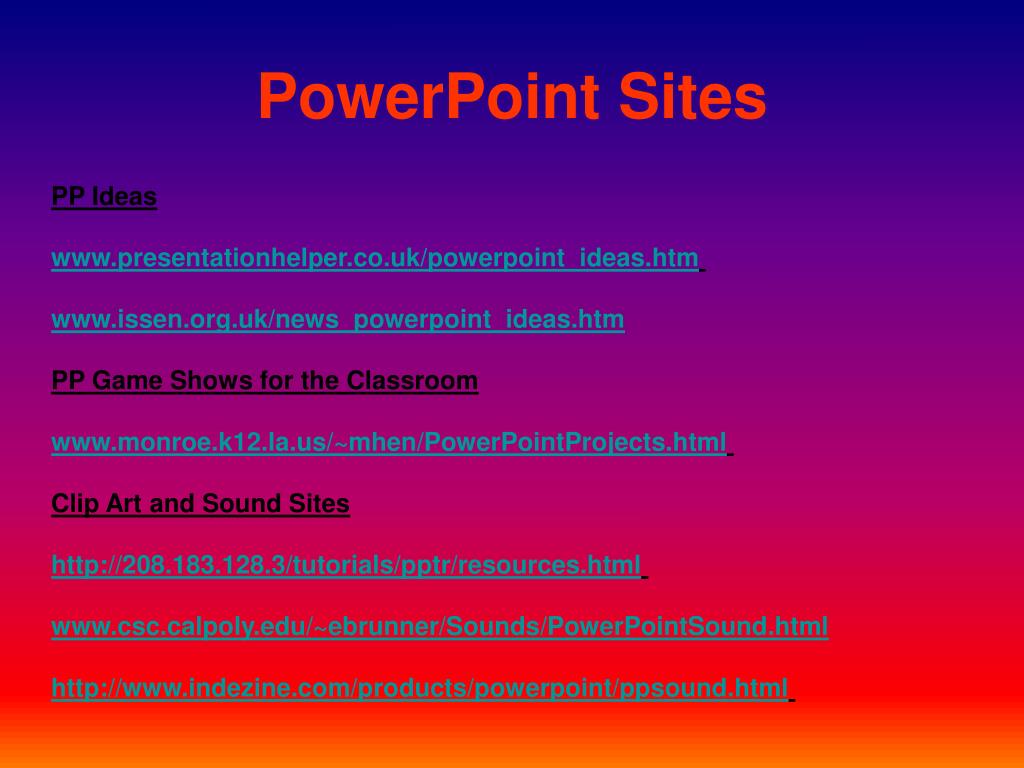 PowerPoint Sites

PP Ideas

www.presentationhelper.co.uk/powerpoint_ideas.htm

www.issen.org.uk/news_powerpoint_ideas.htm

PP Game Shows for the Classroom

www.monroe.k12.la.us/~mhen/PowerPointProjects.html

Clip Art and Sound Sites

http://208.183.128.3/tutorials/pptr/resources.html

www.csc.calpoly.edu/~ebrunner/Sounds/PowerPointSound.html

http://www.indezine.com/products/powerpoint/ppsound.html